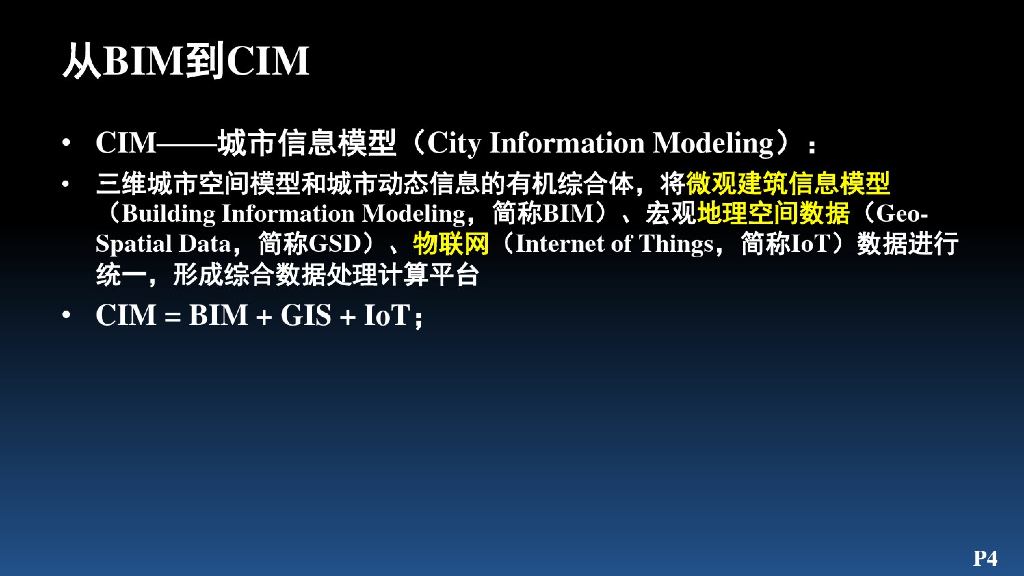 从BIM到CIM

• CIM——城市信息模型（City Information Modeling）：

• 三维城市空间模型和城市动态信息的有机综合体，将微观建筑信息模型（Building Information Modeling，简称BIM）、宏观地理空间数据（Geo-Spatial Data，简称GSD）、物联网（Internet of Things，简称IoT）数据进行统一，形成综合数据处理计算平台

• CIM = BIM + GIS + IoT；

P4